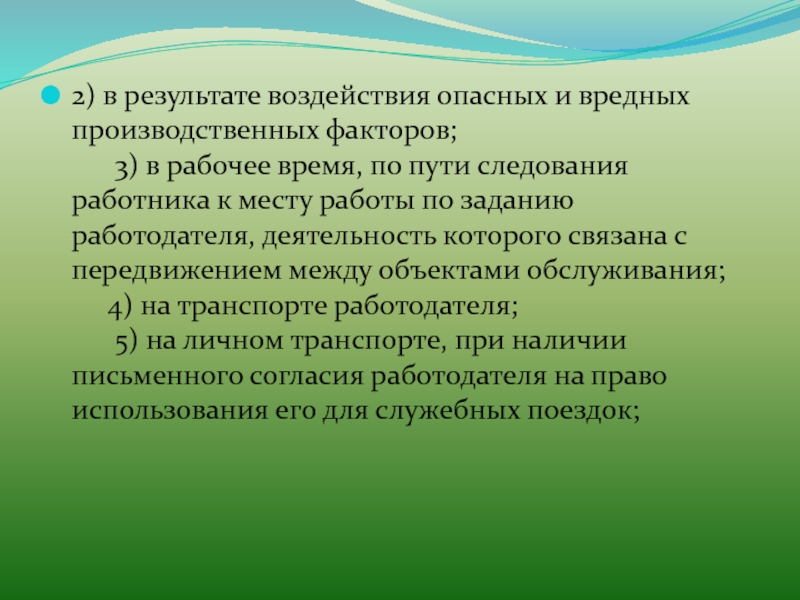 2) в результате воздействия опасных и вредных производственных факторов;

3) в рабочее время, по пути следования работника к месту работы по заданию работодателя, деятельность которого связана с передвижением между объектами обслуживания;

4) на транспорте работодателя;

5) на личном транспорте, при наличии письменного согласия работодателя на право использования его для служебных поездок;